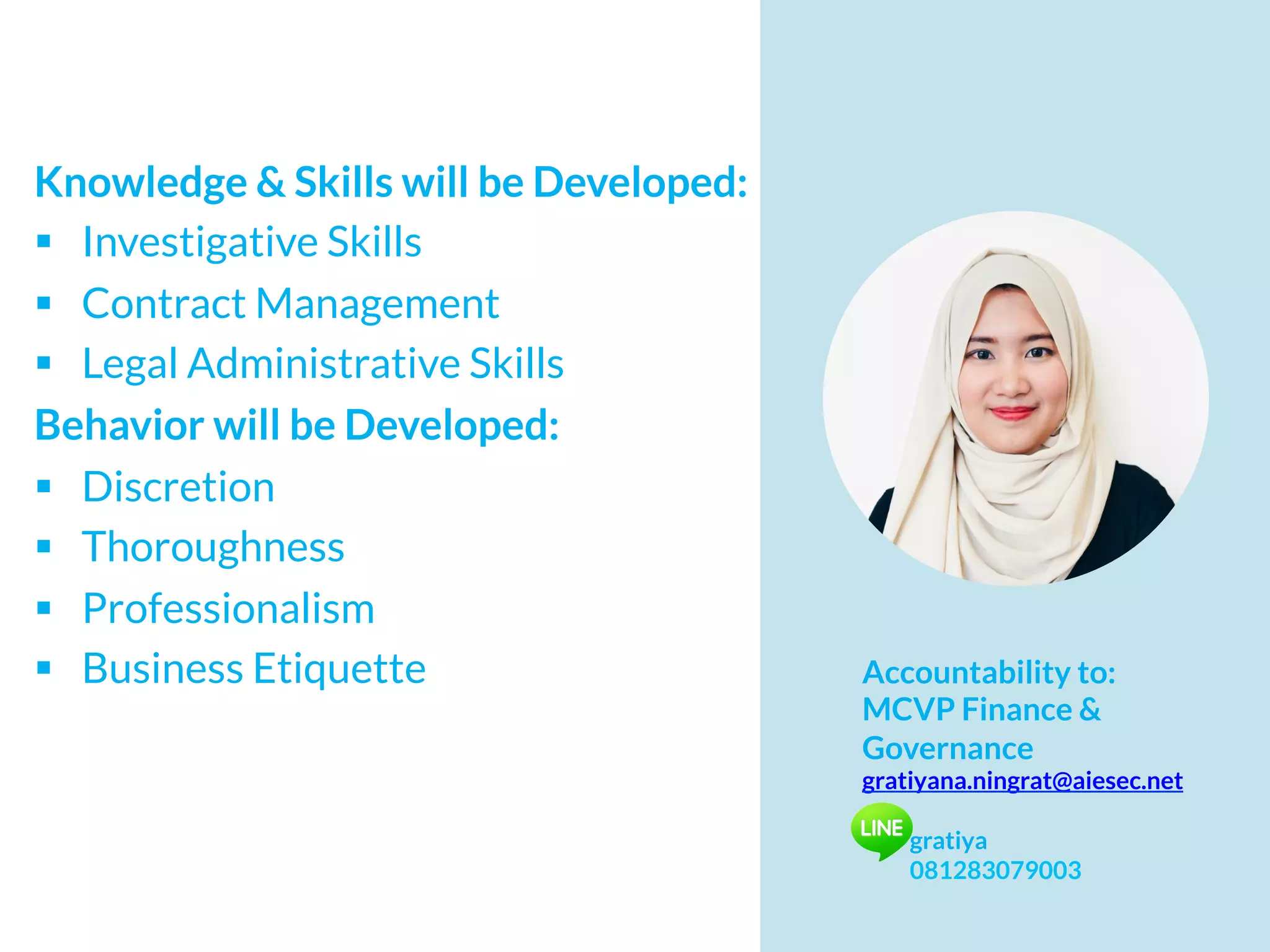 Knowledge & Skills will be Developed:
▪ Investigative Skills
▪ Contract Management
▪ Legal Administrative Skills
Behavior will be Developed:
▪ Discretion
▪ Thoroughness
▪ Professionalism
▪ Business Etiquette

Accountability to:
MCVP Finance & Governance
gratiyana.ningrat@aiesec.net
LINE
gratiya
081283079003